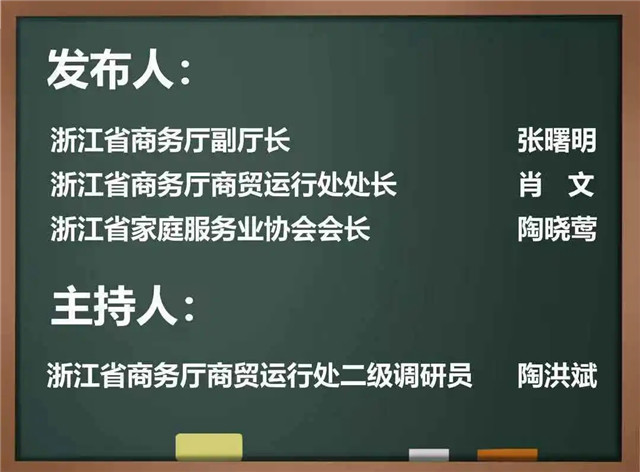 发布人：

浙江省商务厅副厅长 张曙明
浙江省商务厅商贸运行处处长 肖 文
浙江省家庭服务业协会会长 陶晓莺

主持人：

浙江省商务厅商贸运行处二级调研员 陶洪斌